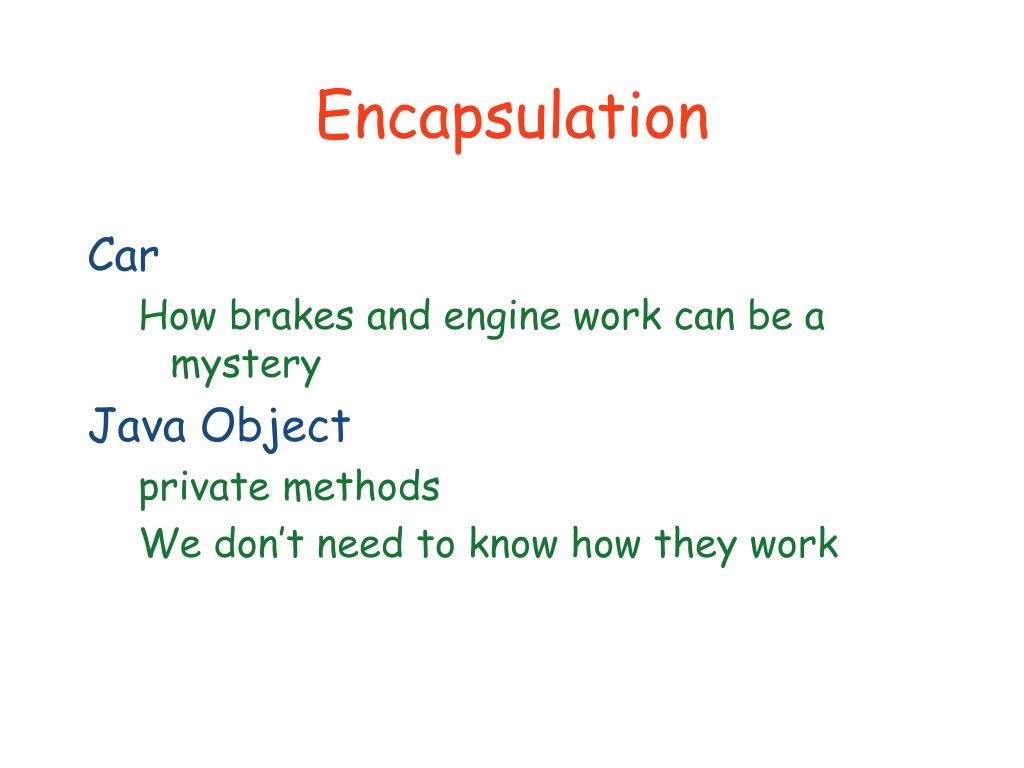 Encapsulation

Car

How brakes and engine work can be a mystery

Java Object

private methods

We don’t need to know how they work